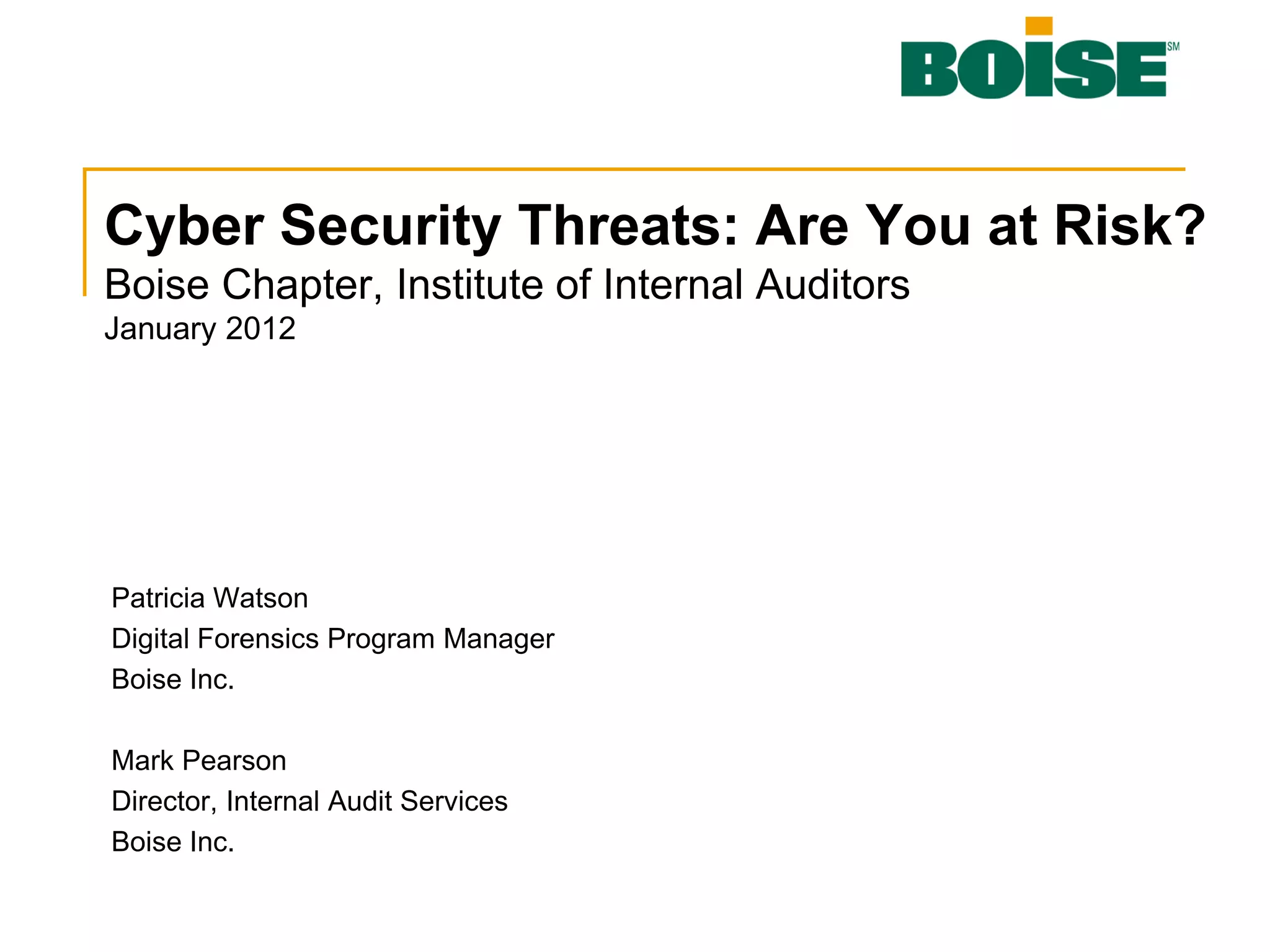 BOISE SM

Cyber Security Threats: Are You at Risk?
Boise Chapter, Institute of Internal Auditors
January 2012

Patricia Watson
Digital Forensics Program Manager
Boise Inc.

Mark Pearson
Director, Internal Audit Services
Boise Inc.